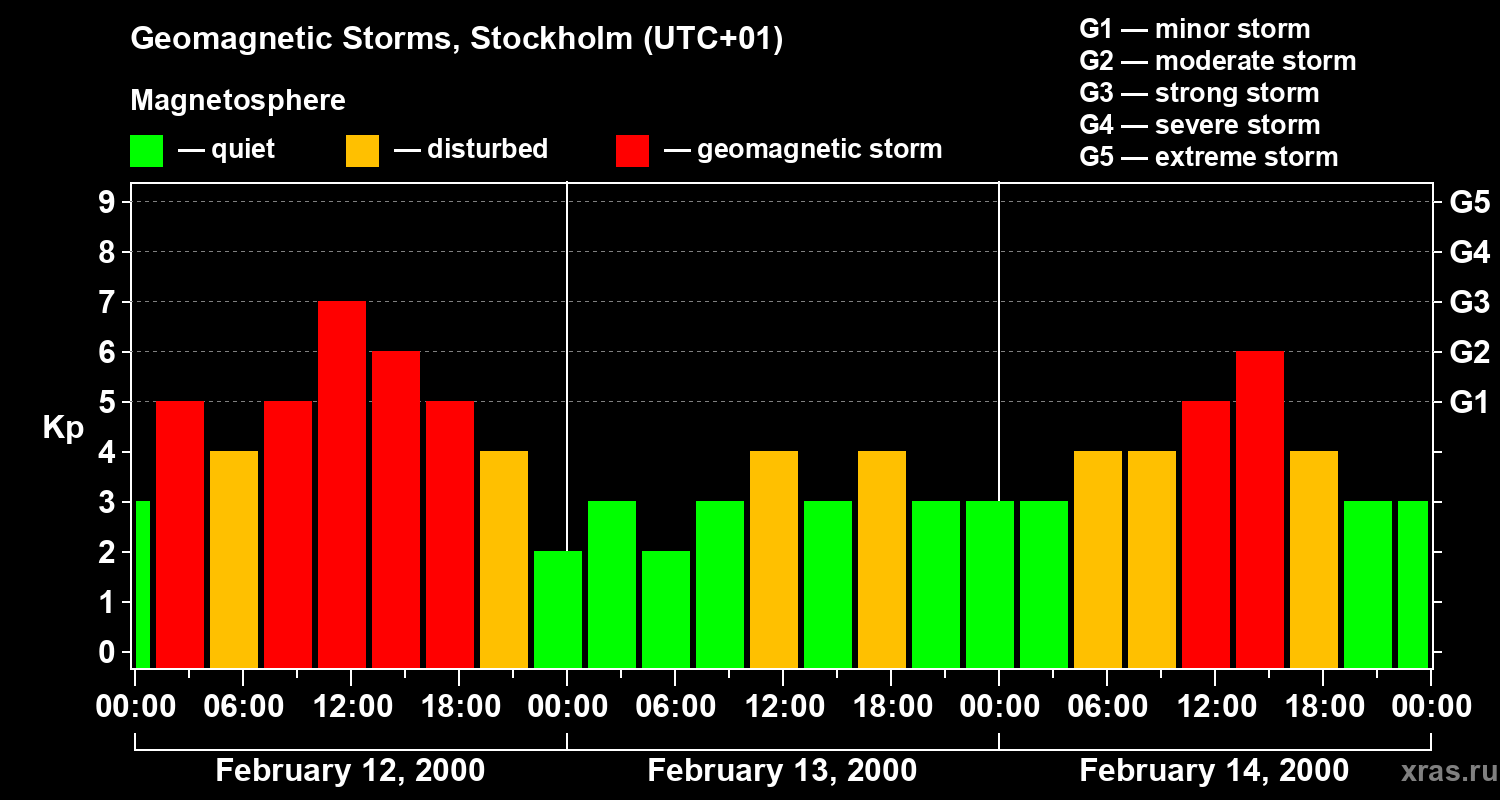 Geomagnetic Storms, Stockholm (UTC+01)

Magnetosphere
— quiet — disturbed — geomagnetic storm

G1 — minor storm
G2 — moderate storm
G3 — strong storm
G4 — severe storm
G5 — extreme storm

Kp
9
8
7
6
5
4
3
2
1
0

G5
G4
G3
G2
G1

00:00 06:00 12:00 18:00 00:00 06:00 12:00 18:00 00:00 06:00 12:00 18:00 00:00

February 12, 2000
February 13, 2000
February 14, 2000

xras.ru